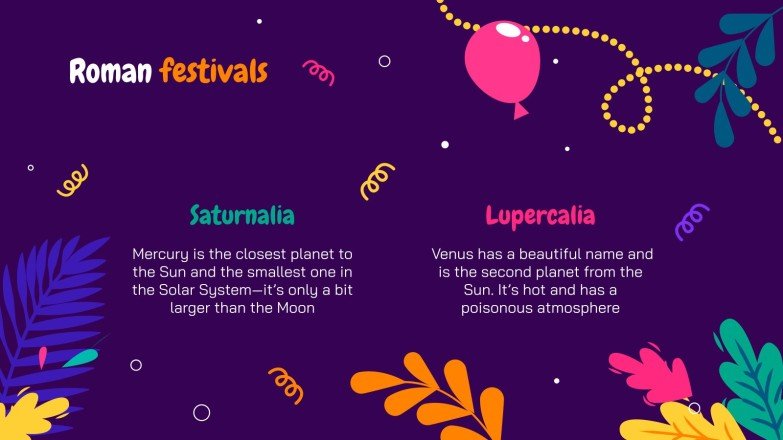 Roman festivals

Saturnalia

Mercury is the closest planet to the Sun and the smallest one in the Solar System—it's only a bit larger than the Moon

Lupercalia

Venus has a beautiful name and is the second planet from the Sun. It's hot and has a poisonous atmosphere